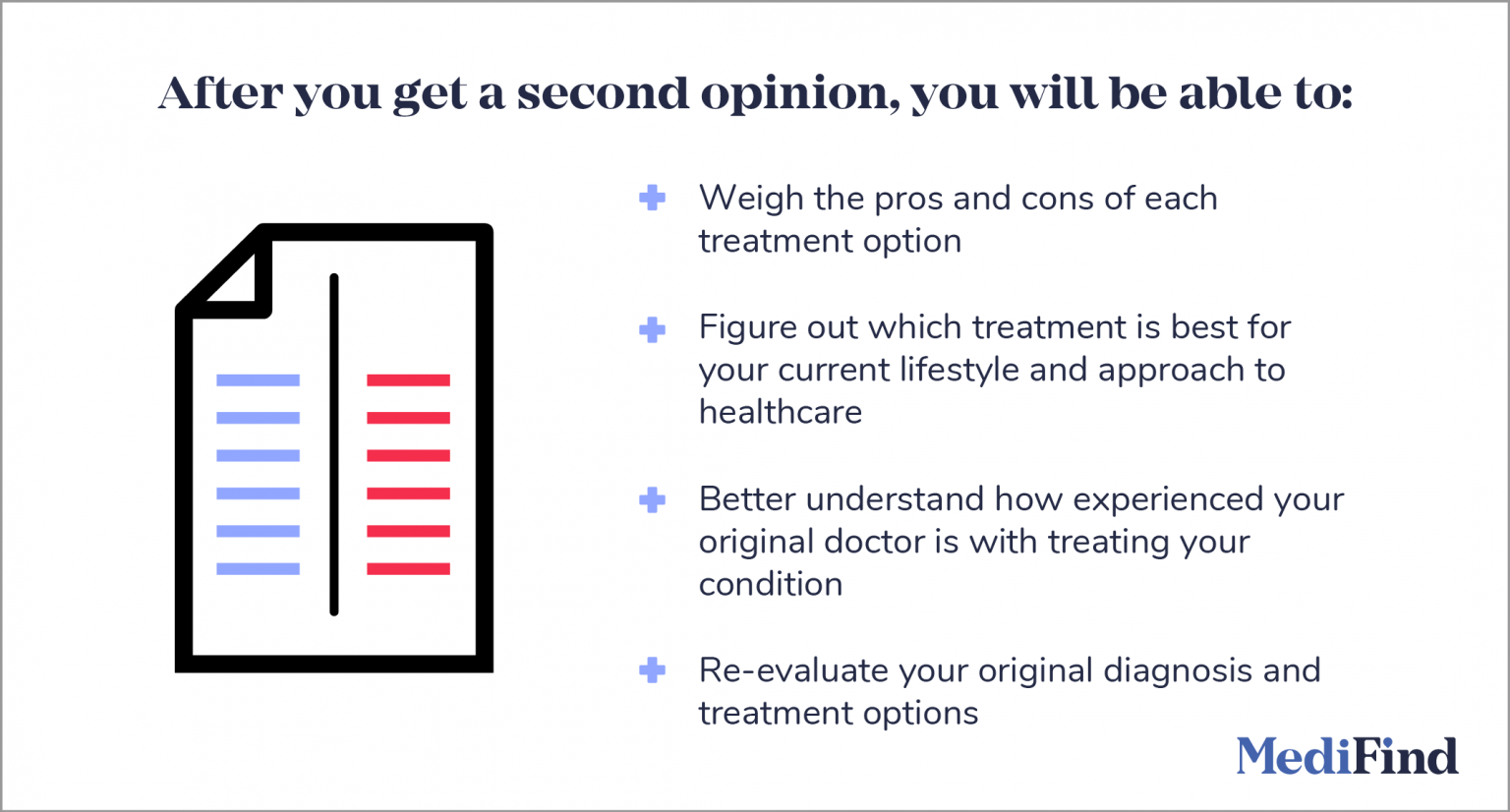 After you get a second opinion, you will be able to:

Weigh the pros and cons of each treatment option

Figure out which treatment is best for your current lifestyle and approach to healthcare

Better understand how experienced your original doctor is with treating your condition

Re-evaluate your original diagnosis and treatment options

MediFind